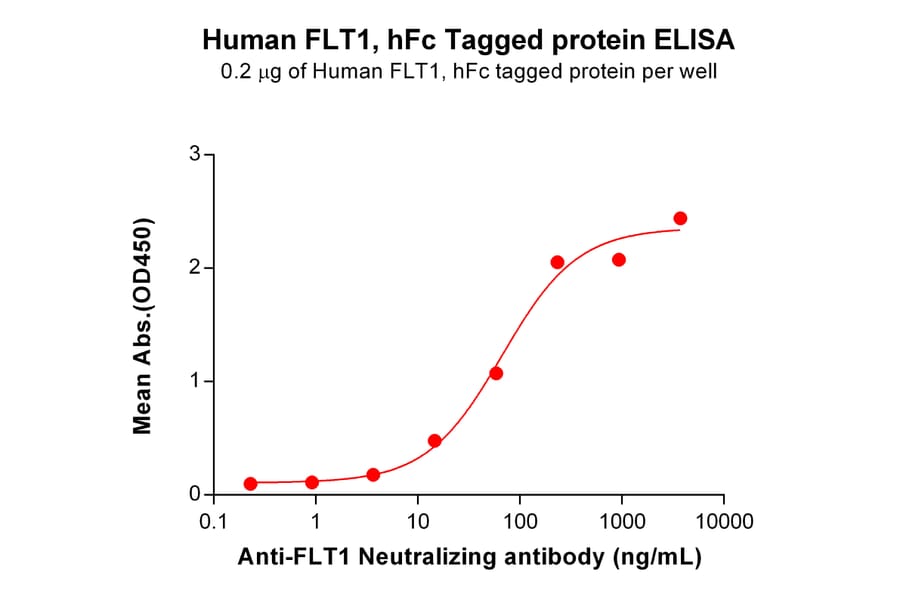 Human FLT1, hFc Tagged protein ELISA
0.2 μg of Human FLT1, hFc tagged protein per well

Mean Abs.(OD450)

3
2
1
0

0.1
1
10
100
1000
10000

Anti-FLT1 Neutralizing antibody (ng/mL)